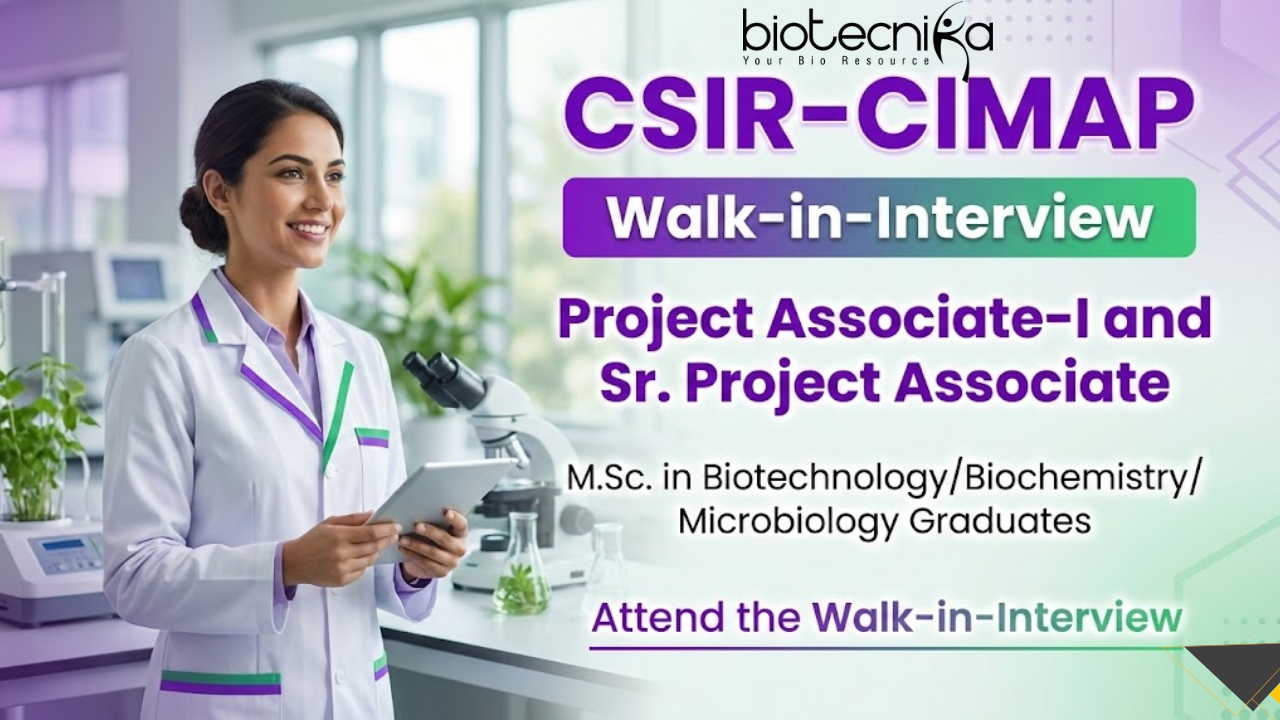 biotecnika
Your Bio Resource

CSIR-CIMAP

Walk-in-Interview

Project Associate-I and Sr. Project Associate

M.Sc. in Biotechnology/Biochemistry/ Microbiology Graduates

Attend the Walk-in-Interview